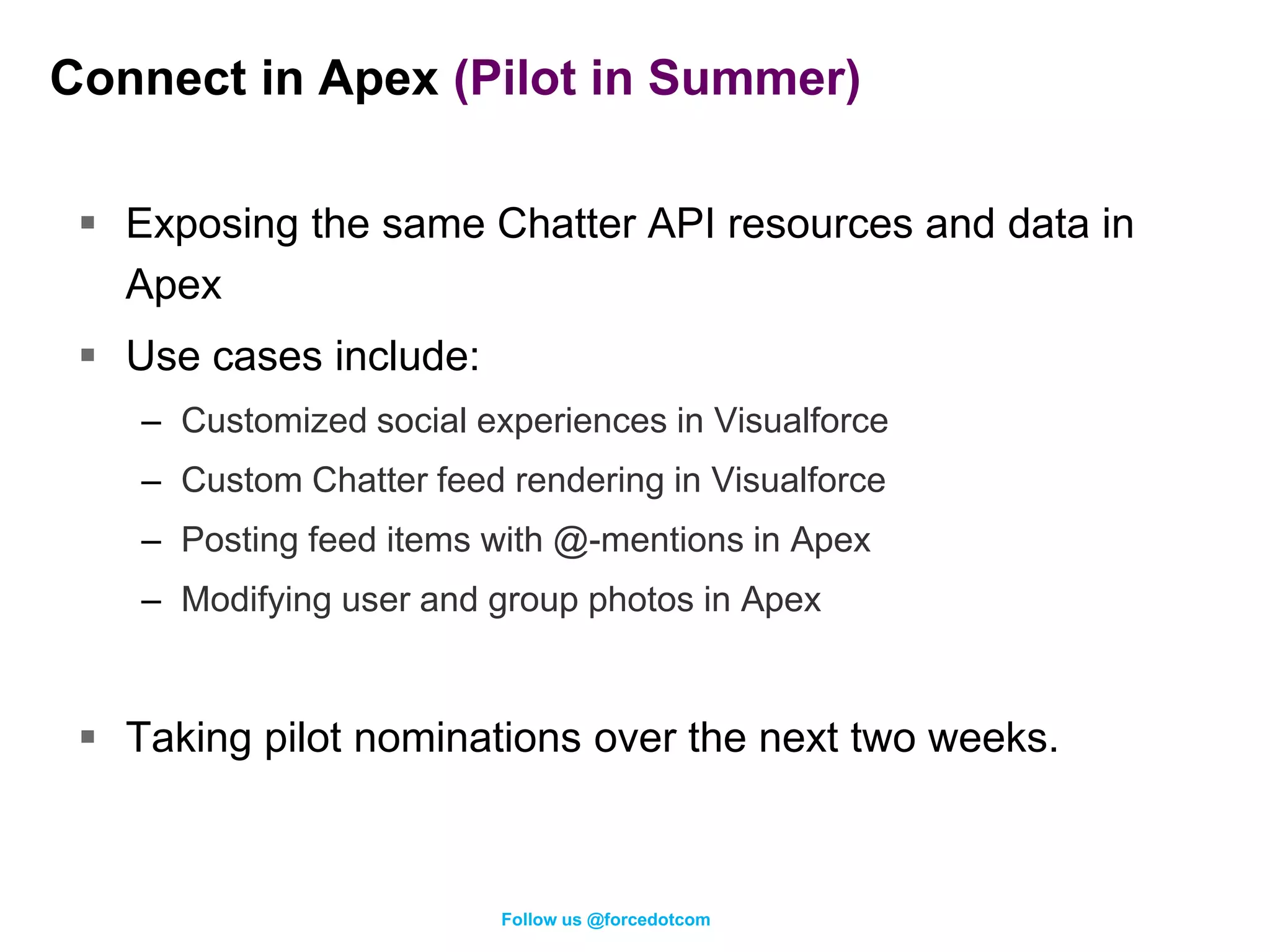 Connect in Apex (Pilot in Summer)

▪ Exposing the same Chatter API resources and data in Apex

▪ Use cases include:

– Customized social experiences in Visualforce

– Custom Chatter feed rendering in Visualforce

– Posting feed items with @-mentions in Apex

– Modifying user and group photos in Apex

▪ Taking pilot nominations over the next two weeks.

Follow us @forcedotcom